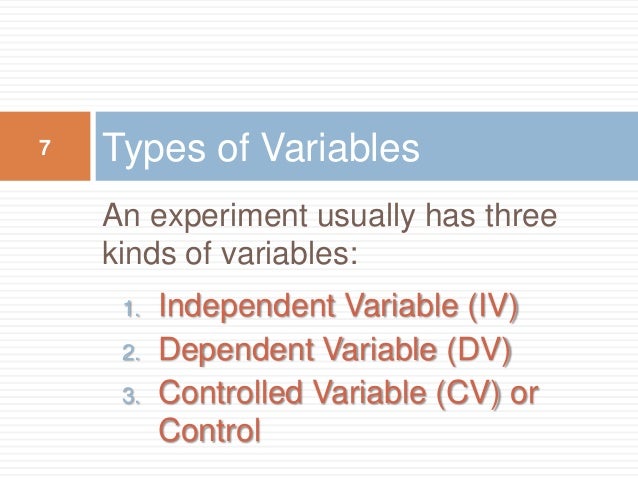 7

Types of Variables

An experiment usually has three kinds of variables:

1. Independent Variable (IV)
2. Dependent Variable (DV)
3. Controlled Variable (CV) or Control